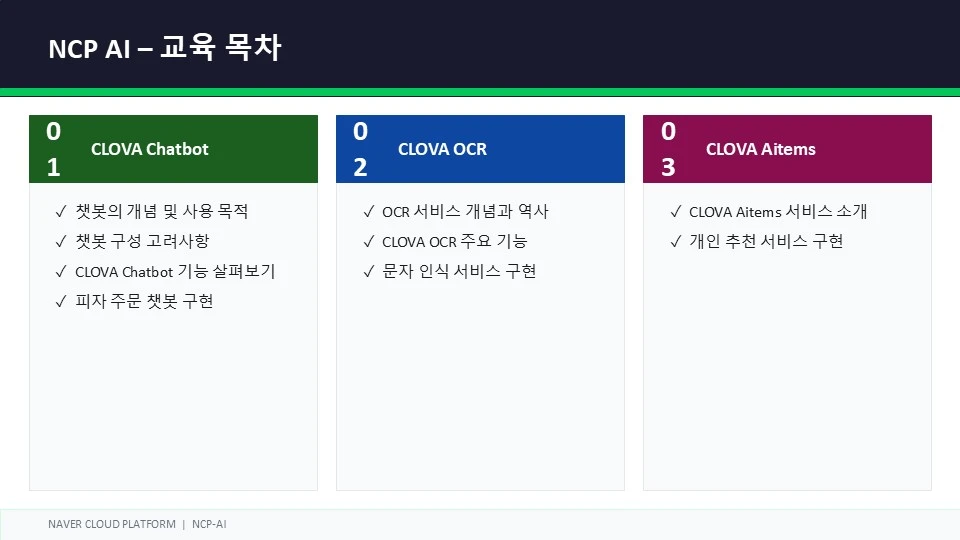 NCP AI – 교육 목차

01 CLOVA Chatbot

✓ 챗봇의 개념 및 사용 목적
✓ 챗봇 구성 고려사항
✓ CLOVA Chatbot 기능 살펴보기
✓ 피자 주문 챗봇 구현

02 CLOVA OCR

✓ OCR 서비스 개념과 역사
✓ CLOVA OCR 주요 기능
✓ 문자 인식 서비스 구현

03 CLOVA Aitems

✓ CLOVA Aitems 서비스 소개
✓ 개인 추천 서비스 구현

NAVER CLOUD PLATFORM | NCP-AI